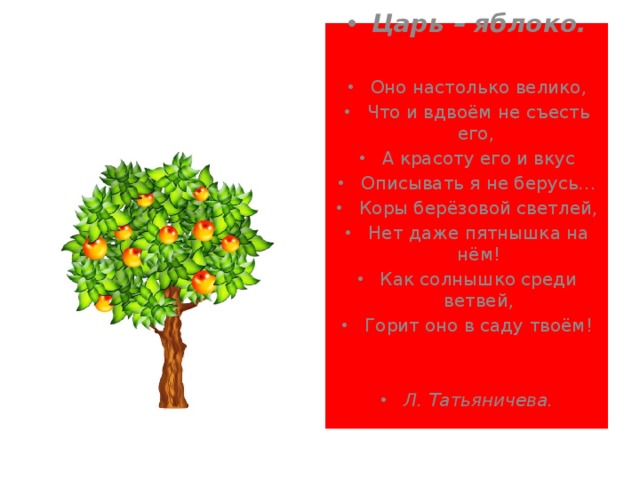 • Царь – яблоко.

• Оно настолько велико,
• Что и вдвоём не съесть его,
• А красоту его и вкус
• Описывать я не берусь...
• Коры берёзовой светлей,
• Нет даже пятнышка на нём!
• Как солнышко среди ветвей,
• Горит оно в саду твоём!

• Л. Татьяничева.